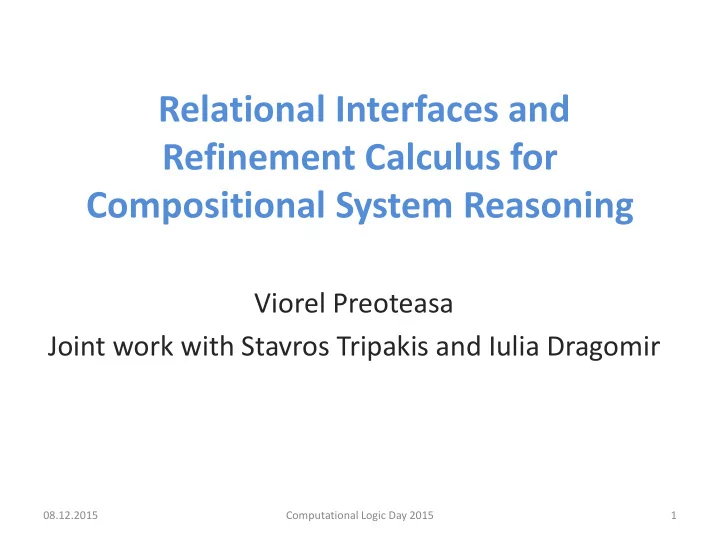 Relational Interfaces and Refinement Calculus for Compositional System Reasoning

Viorel Preoteasa
Joint work with Stavros Tripakis and Iulia Dragomir

08.12.2015
Computational Logic Day 2015
1